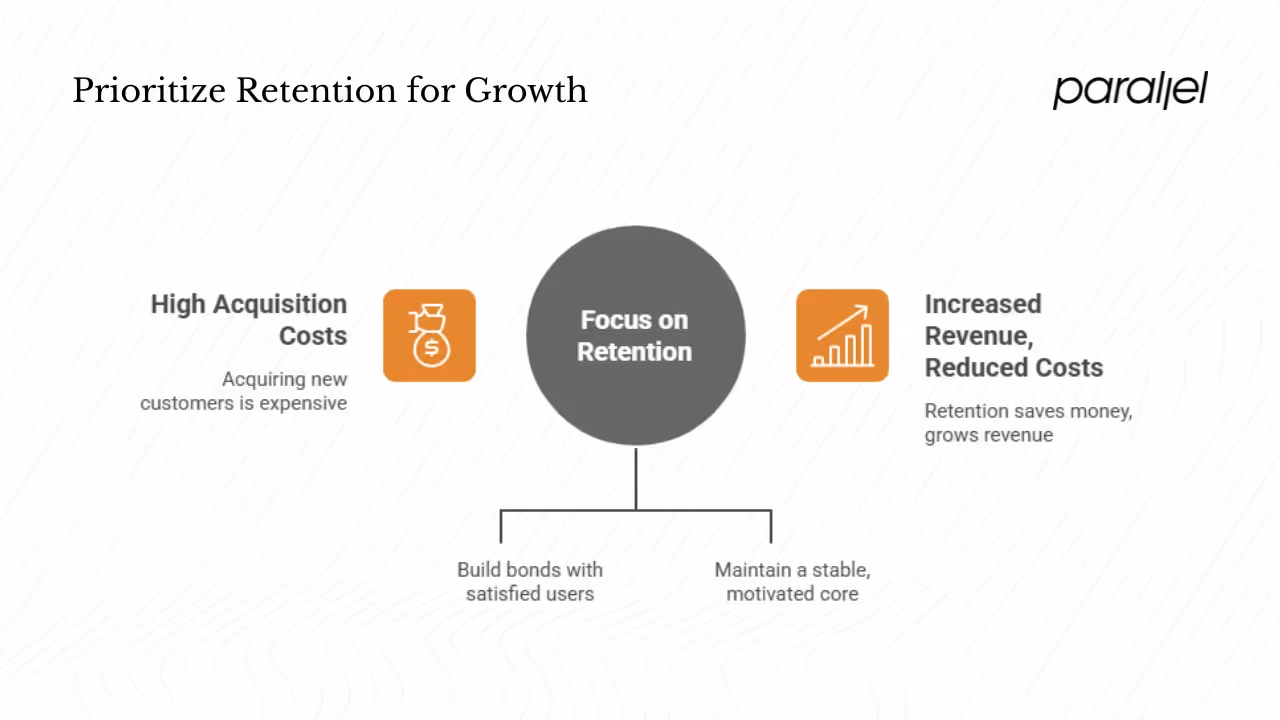 Prioritize Retention for Growth

parallel

High Acquisition Costs

Acquiring new customers is expensive

Focus on Retention

Increased Revenue, Reduced Costs

Retention saves money, grows revenue

Build bonds with satisfied users

Maintain a stable, motivated core